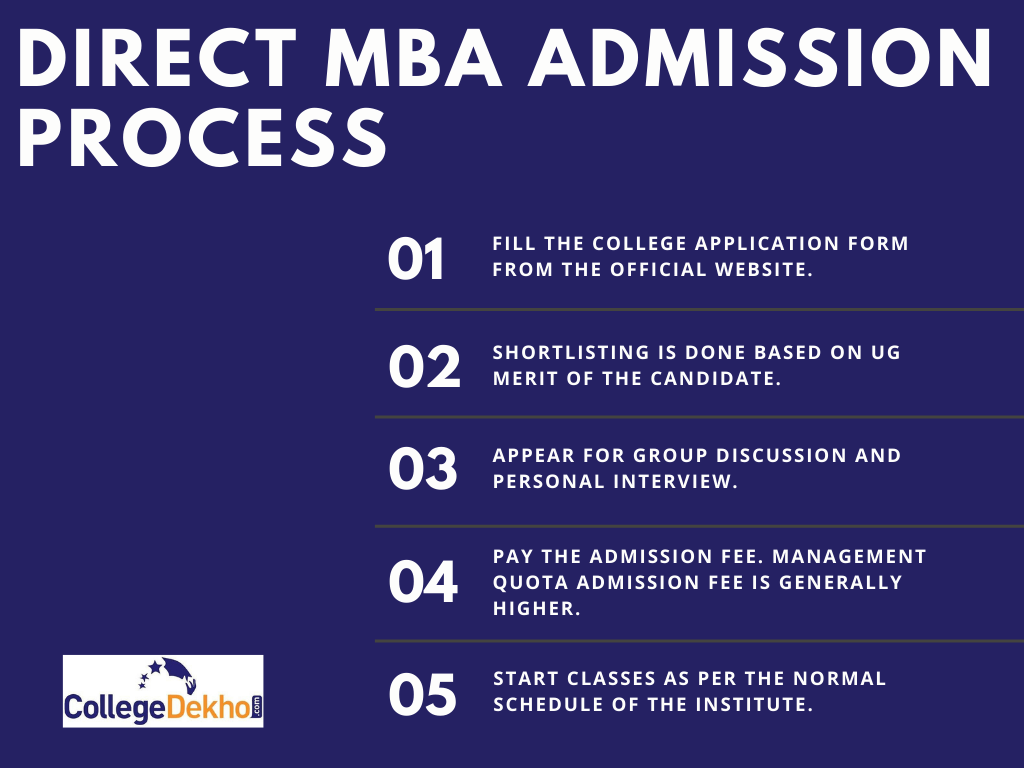 DIRECT MBA ADMISSION PROCESS

01 FILL THE COLLEGE APPLICATION FORM FROM THE OFFICIAL WEBSITE.

02 SHORTLISTING IS DONE BASED ON UG MERIT OF THE CANDIDATE.

03 APPEAR FOR GROUP DISCUSSION AND PERSONAL INTERVIEW.

04 PAY THE ADMISSION FEE. MANAGEMENT QUOTA ADMISSION FEE IS GENERALLY HIGHER.

05 START CLASSES AS PER THE NORMAL SCHEDULE OF THE INSTITUTE.

CollegeDekho.com